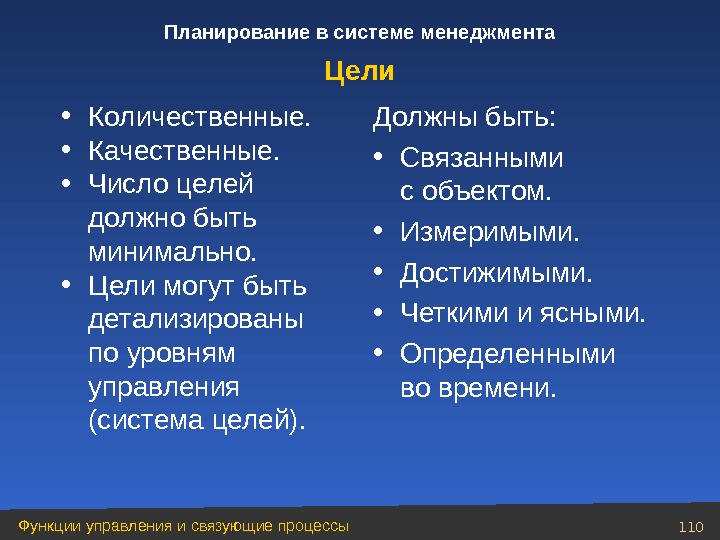 Планирование в системе менеджмента

Цели

• Количественные.
• Качественные.
• Число целей должно быть минимально.
• Цели могут быть детализированы по уровням управления (система целей).

Должны быть:
• Связанными с объектом.
• Измеримыми.
• Достижимыми.
• Четкими и ясными.
• Определенными во времени.

Функции управления и связующие процессы

110